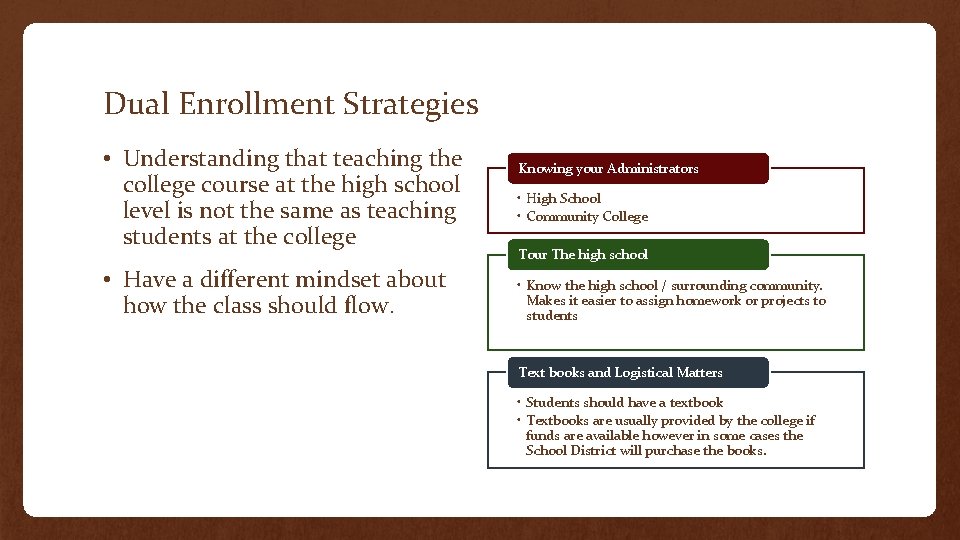 Dual Enrollment Strategies

• Understanding that teaching the college course at the high school level is not the same as teaching students at the college

• Have a different mindset about how the class should flow.

Knowing your Administrators

• High School
• Community College

Tour The high school

• Know the high school / surrounding community. Makes it easier to assign homework or projects to students

Text books and Logistical Matters

• Students should have a textbook
• Textbooks are usually provided by the college if funds are available however in some cases the School District will purchase the books.